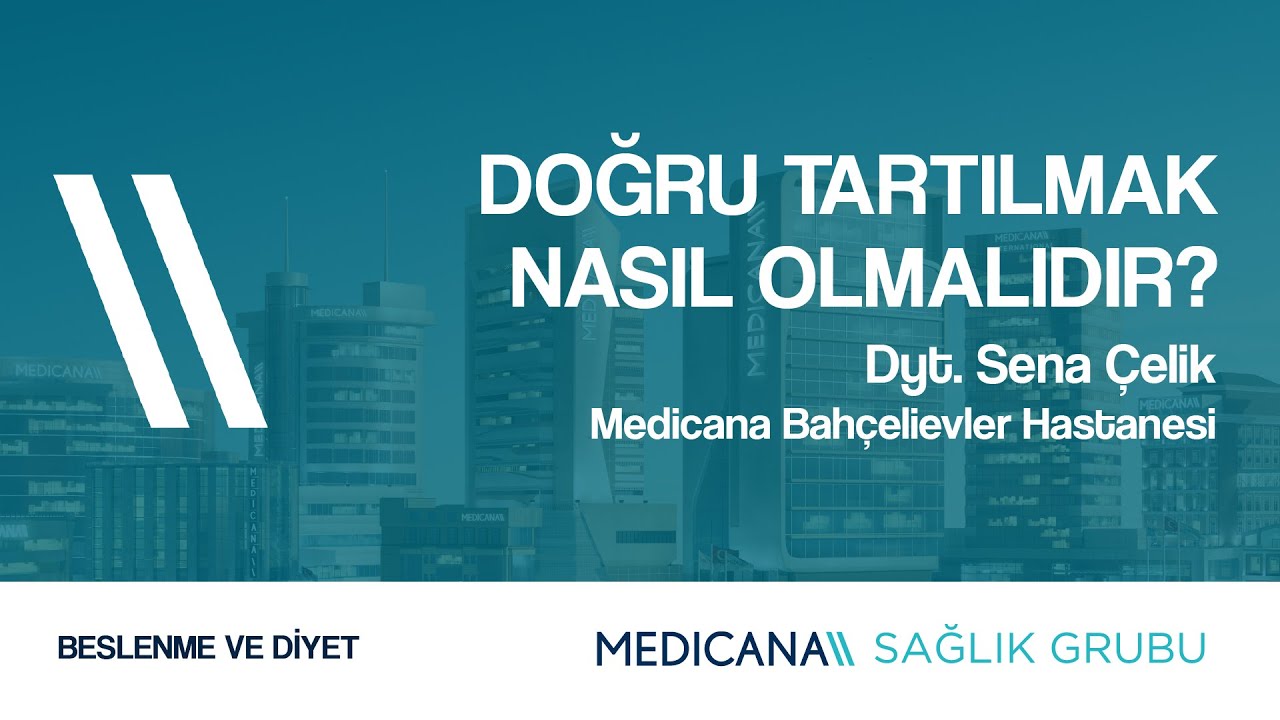 DOĞRU TARTILMAK NASIL OLMALIDIR?

Dyt. Sena Çelik
Medicana Bahçelievler Hastanesi

BESLENME VE DİYET

MEDICANA SAĞLIK GRUBU